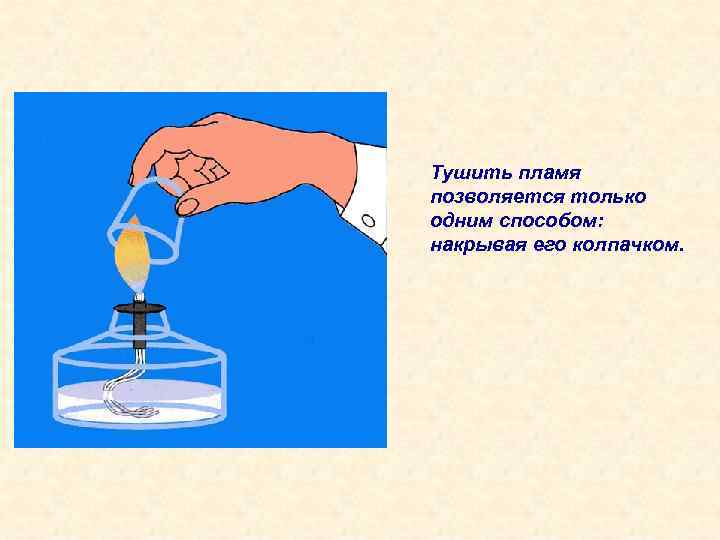 Тушить пламя позволяется только одним способом: накрывая его колпачком.